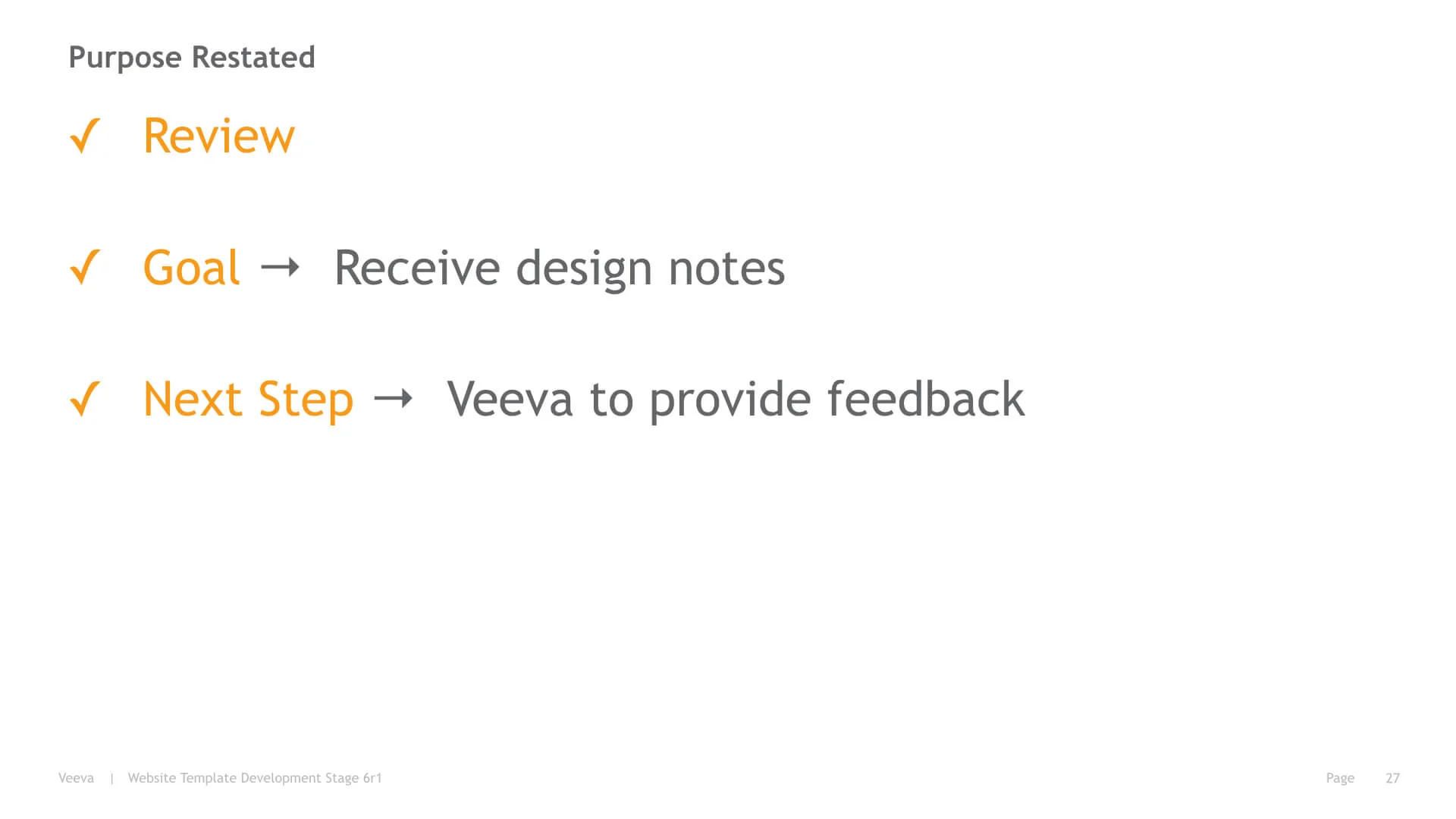 Purpose Restated

✓ Review

✓ Goal → Receive design notes

✓ Next Step → Veeva to provide feedback

Veeva | Website Template Development Stage 6r1

Page 27